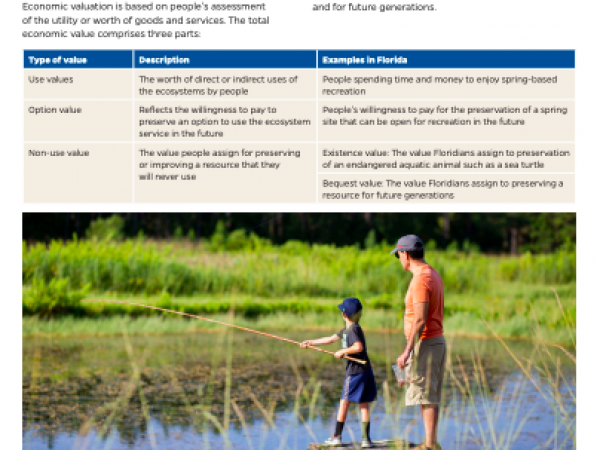 Economic valuation is based on people's assessment of the utility or worth of goods and services. The total economic value comprises three parts:

and for future generations.

| Type of value | Description | Examples in Florida |
|---|---|---|
| Use values | The worth of direct or indirect uses of the ecosystems by people | People spending time and money to enjoy spring-based recreation |
| Option value | Reflects the willingness to pay to preserve an option to use the ecosystem service in the future | People's willingness to pay for the preservation of a spring site that can be open for recreation in the future |
| Non-use value | The value people assign for preserving or improving a resource that they will never use | Existence value: The value Floridians assign to preservation of an endangered aquatic animal such as a sea turtle |
| | | Bequest value: The value Floridians assign to preserving a resource for future generations |